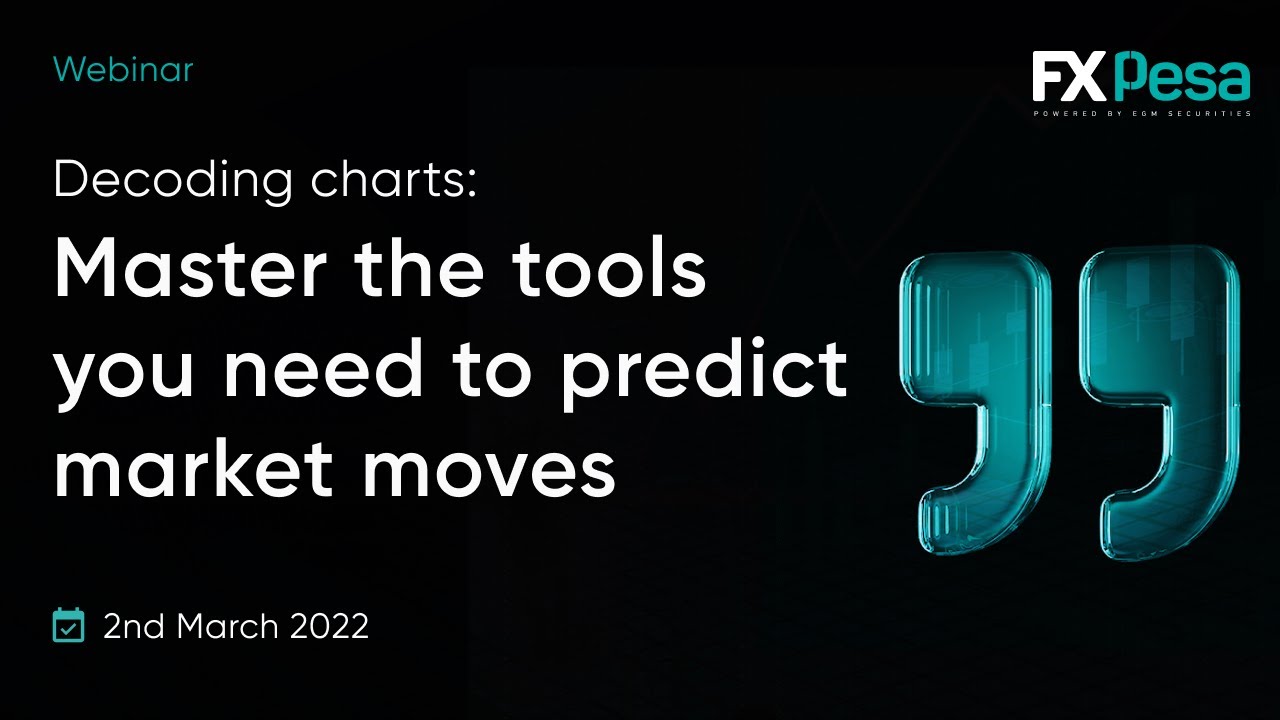 Webinar

FX Pesa
POWERED BY EGM SECURITIES

Decoding charts:

Master the tools you need to predict market moves

2nd March 2022